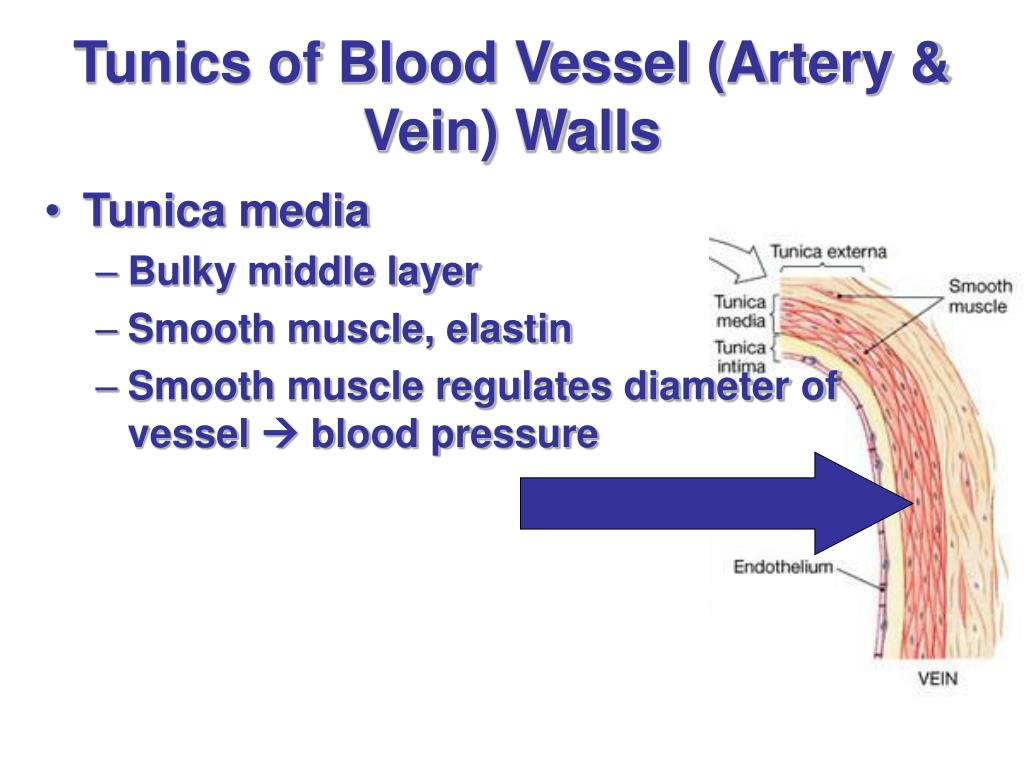 Tunics of Blood Vessel (Artery & Vein) Walls

• Tunica media
– Bulky middle layer
– Smooth muscle, elastin
– Smooth muscle regulates diameter of vessel → blood pressure

Tunica externa
Tunica media
Tunica intima
Smooth muscle
Endothelium
VEIN